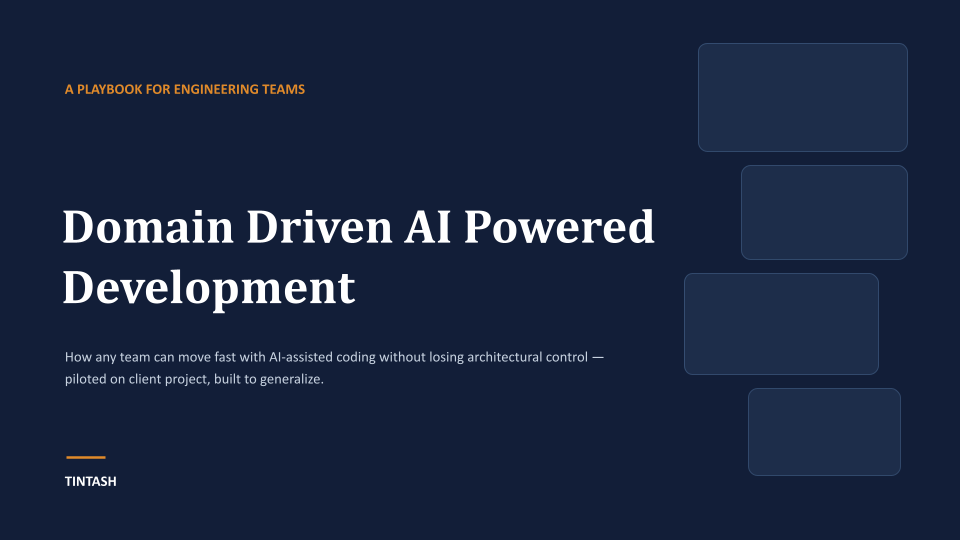 A PLAYBOOK FOR ENGINEERING TEAMS

Domain Driven AI Powered Development

How any team can move fast with AI-assisted coding without losing architectural control — piloted on client project, built to generalize.

TINTASH